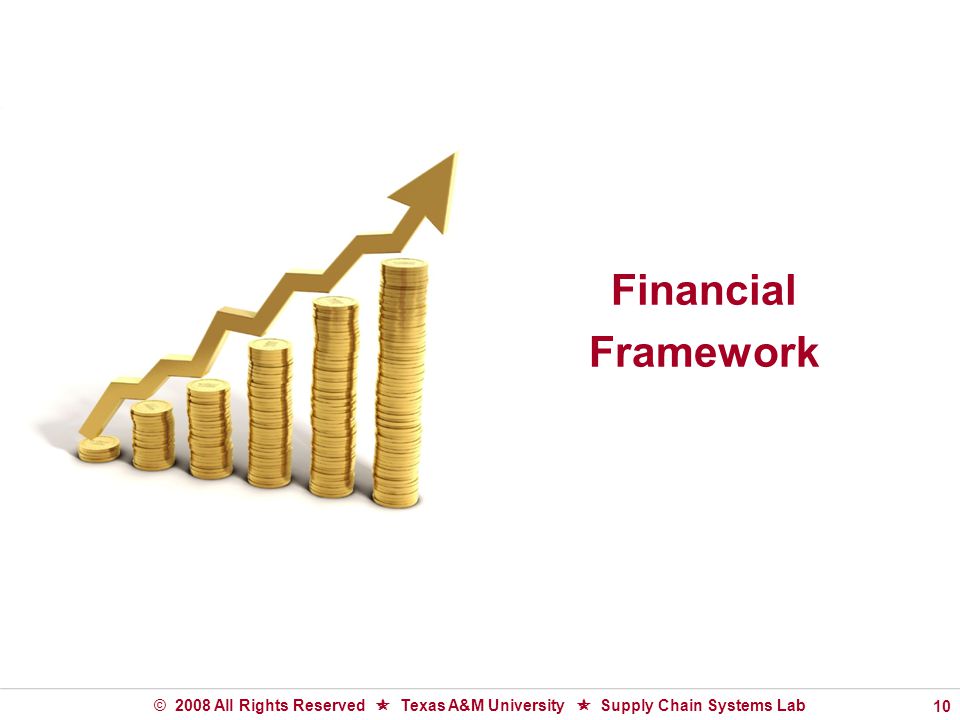 Financial Framework

© 2008 All Rights Reserved ★ Texas A&M University ★ Supply Chain Systems Lab

10